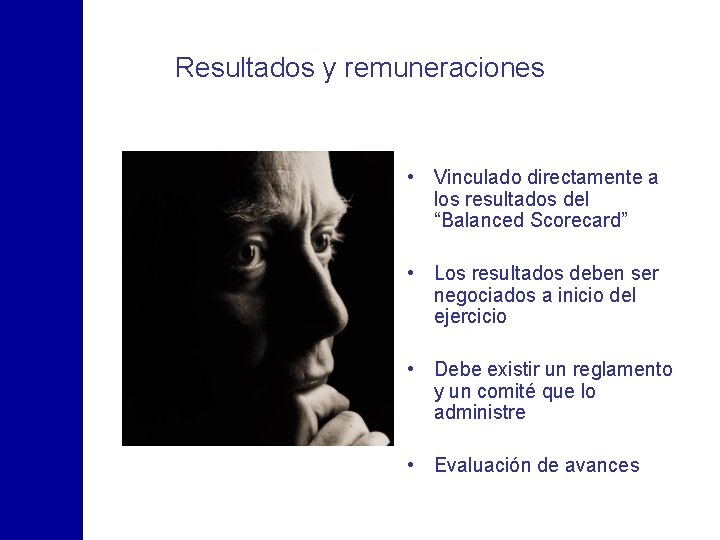 Resultados y remuneraciones

• Vinculado directamente a los resultados del “Balanced Scorecard”

• Los resultados deben ser negociados a inicio del ejercicio

• Debe existir un reglamento y un comité que lo administre

• Evaluación de avances